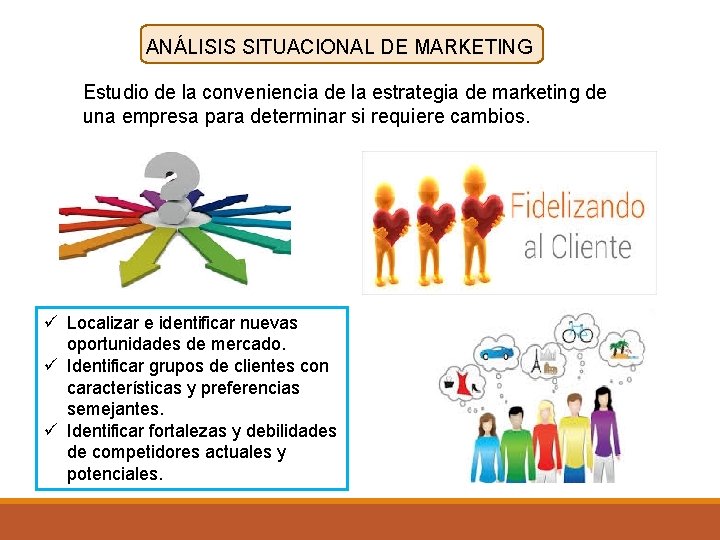 ANÁLISIS SITUACIONAL DE MARKETING

Estudio de la conveniencia de la estrategia de marketing de una empresa para determinar si requiere cambios.

Fidelizando al Cliente

✓ Localizar e identificar nuevas oportunidades de mercado.
✓ Identificar grupos de clientes con características y preferencias semejantes.
✓ Identificar fortalezas y debilidades de competidores actuales y potenciales.